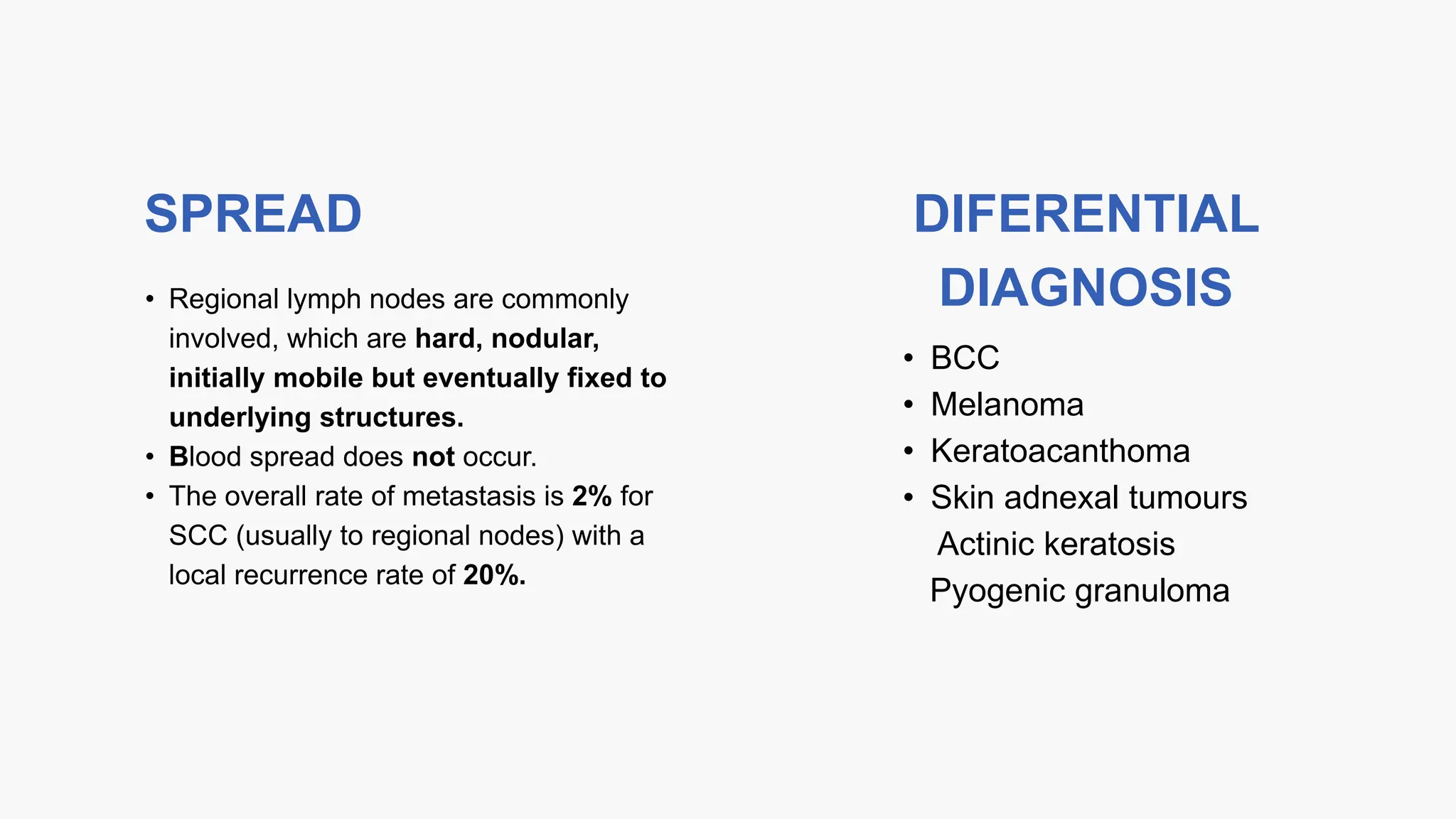 SPREAD

• Regional lymph nodes are commonly involved, which are hard, nodular, initially mobile but eventually fixed to underlying structures.
• Blood spread does not occur.
• The overall rate of metastasis is 2% for SCC (usually to regional nodes) with a local recurrence rate of 20%.

DIFERENTIAL DIAGNOSIS

• BCC
• Melanoma
• Keratoacanthoma
• Skin adnexal tumours
Actinic keratosis
Pyogenic granuloma